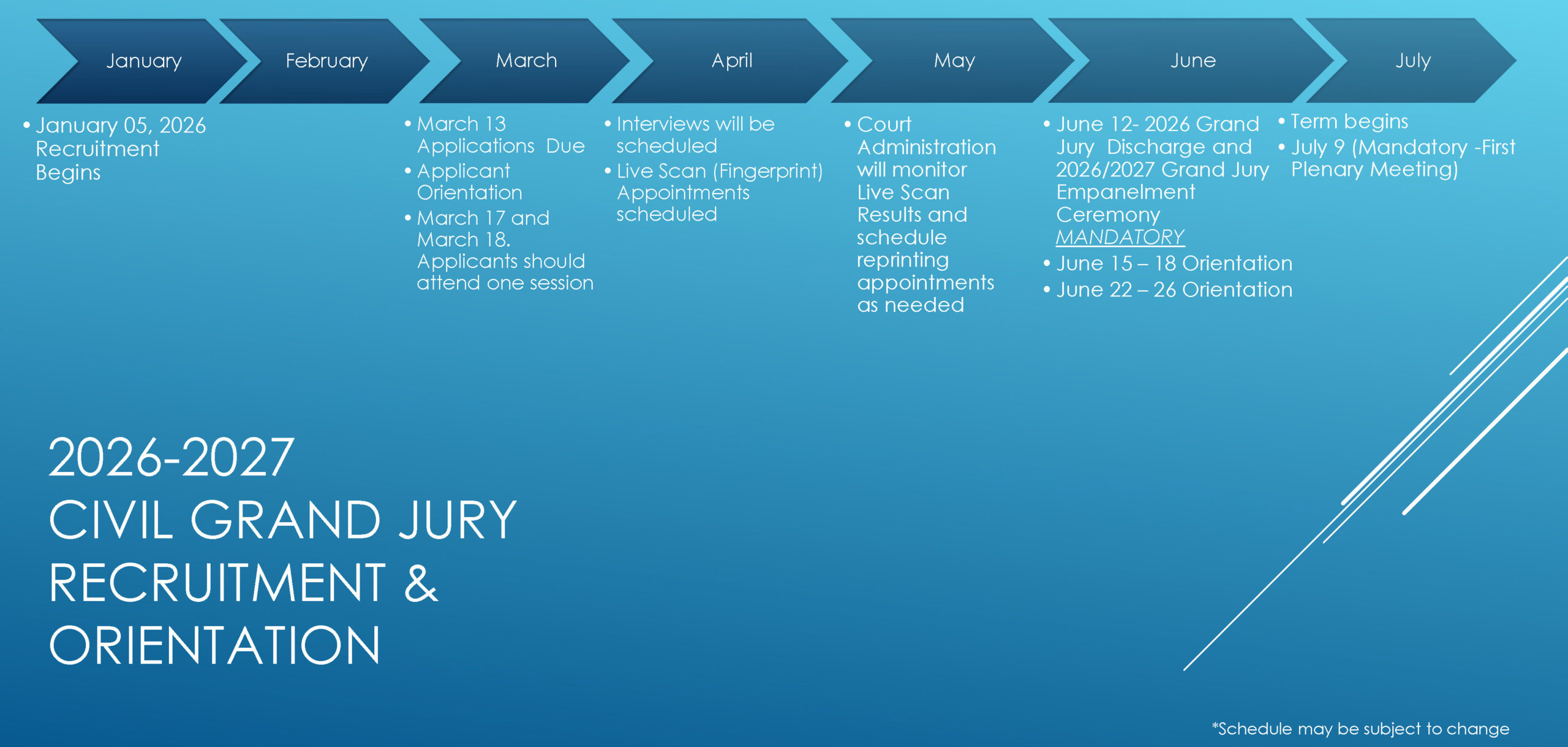 January

February

March

April

May

June

July

• January 05, 2026 Recruitment Begins

• March 13 Applications Due
• Applicant Orientation
• March 17 and March 18. Applicants should attend one session

• Interviews will be scheduled
• Live Scan (Fingerprint) Appointments scheduled

• Court Administration will monitor Live Scan Results and schedule reprinting appointments as needed

• June 12- 2026 Grand Jury Discharge and 2026/2027 Grand Jury Empanelment Ceremony MANDATORY
• June 15 – 18 Orientation
• June 22 – 26 Orientation

• Term begins
• July 9 (Mandatory -First Plenary Meeting)

2026-2027
CIVIL GRAND JURY RECRUITMENT & ORIENTATION

*Schedule may be subject to change